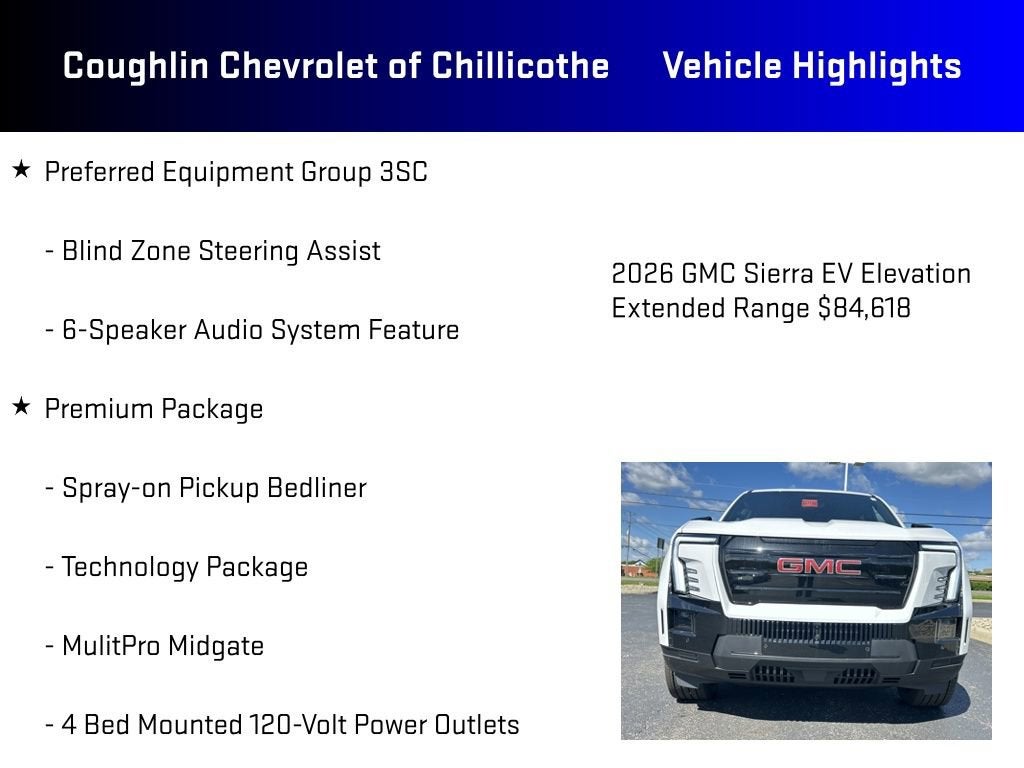 Coughlin Chevrolet of Chillicothe    Vehicle Highlights

★ Preferred Equipment Group 3SC

- Blind Zone Steering Assist

- 6-Speaker Audio System Feature

★ Premium Package

- Spray-on Pickup Bedliner

- Technology Package

- MulitPro Midgate

- 4 Bed Mounted 120-Volt Power Outlets

2026 GMC Sierra EV Elevation Extended Range $84,618

GMC